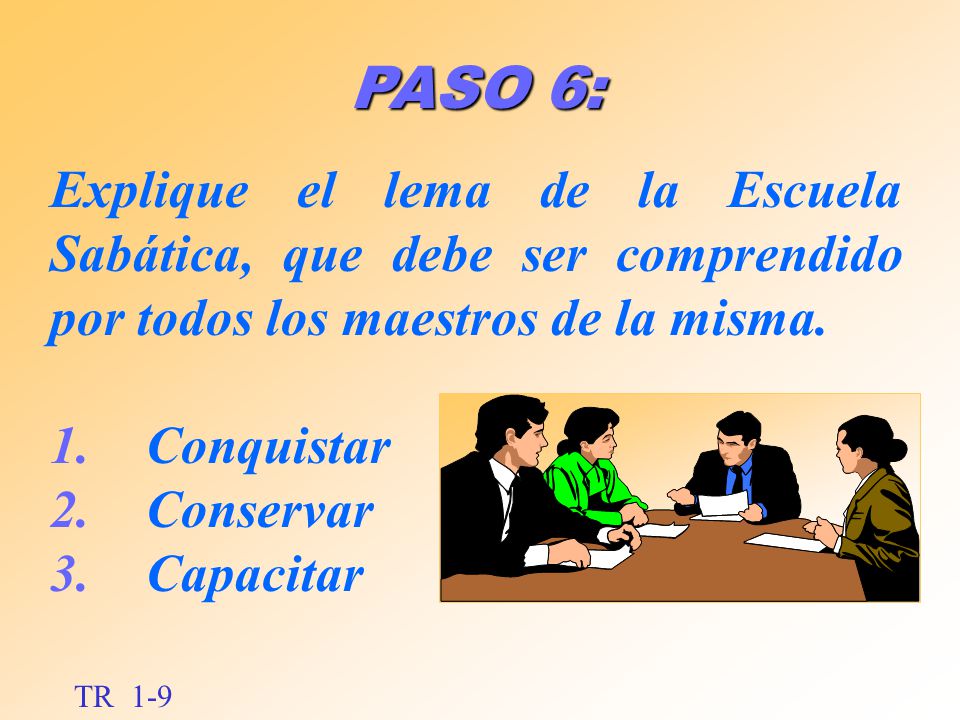 PASO 6:

Explique el lema de la Escuela Sabática, que debe ser comprendido por todos los maestros de la misma.

1. Conquistar
2. Conservar
3. Capacitar

TR 1-9